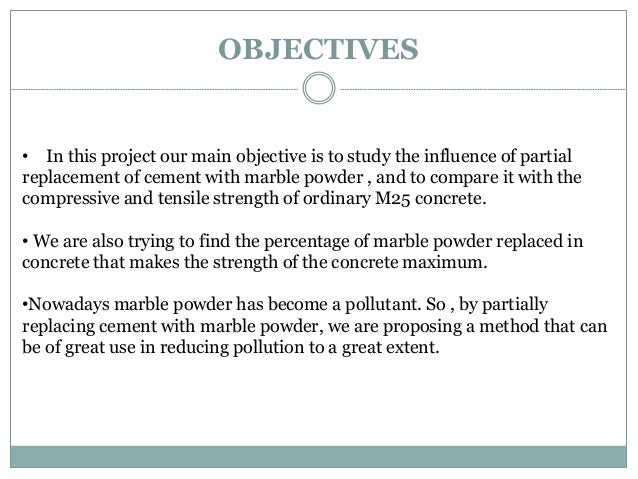 OBJECTIVES

• In this project our main objective is to study the influence of partial replacement of cement with marble powder , and to compare it with the compressive and tensile strength of ordinary M25 concrete.

• We are also trying to find the percentage of marble powder replaced in concrete that makes the strength of the concrete maximum.

•Nowadays marble powder has become a pollutant. So , by partially replacing cement with marble powder, we are proposing a method that can be of great use in reducing pollution to a great extent.